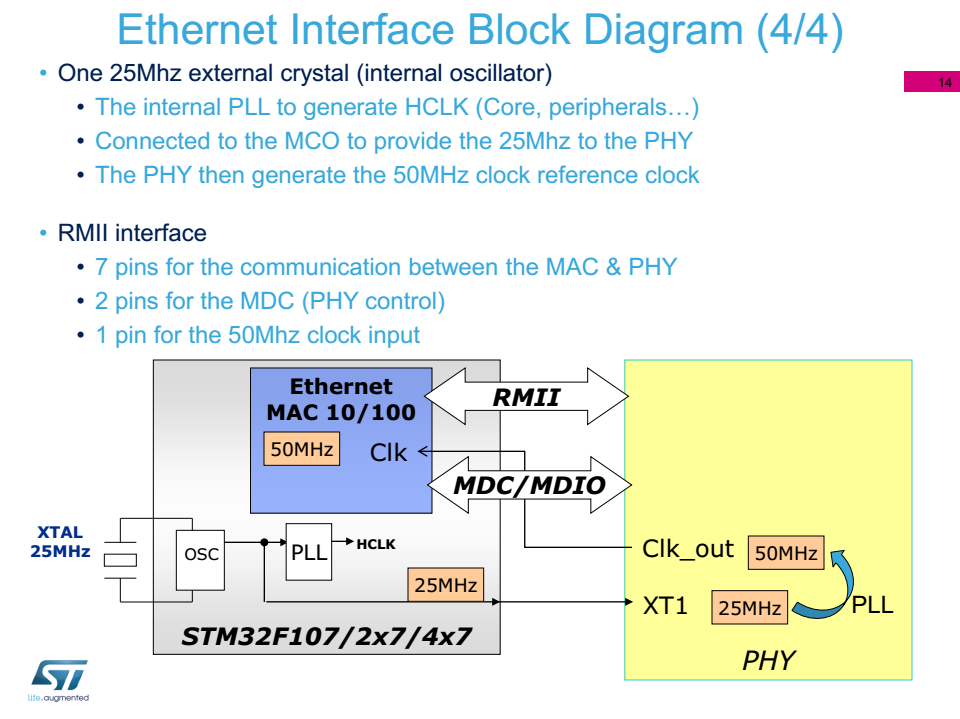 Ethernet Interface Block Diagram (4/4)

14

• One 25Mhz external crystal (internal oscillator)
  • The internal PLL to generate HCLK (Core, peripherals…)
  • Connected to the MCO to provide the 25Mhz to the PHY
  • The PHY then generate the 50MHz clock reference clock

• RMII interface
  • 7 pins for the communication between the MAC & PHY
  • 2 pins for the MDC (PHY control)
  • 1 pin for the 50Mhz clock input

Ethernet MAC 10/100

50MHz

Clk

RMII

MDC/MDIO

XTAL 25MHz

OSC

PLL

HCLK

25MHz

STM32F107/2x7/4x7

Clk_out

50MHz

XT1

25MHz

PLL

PHY

life.augmented